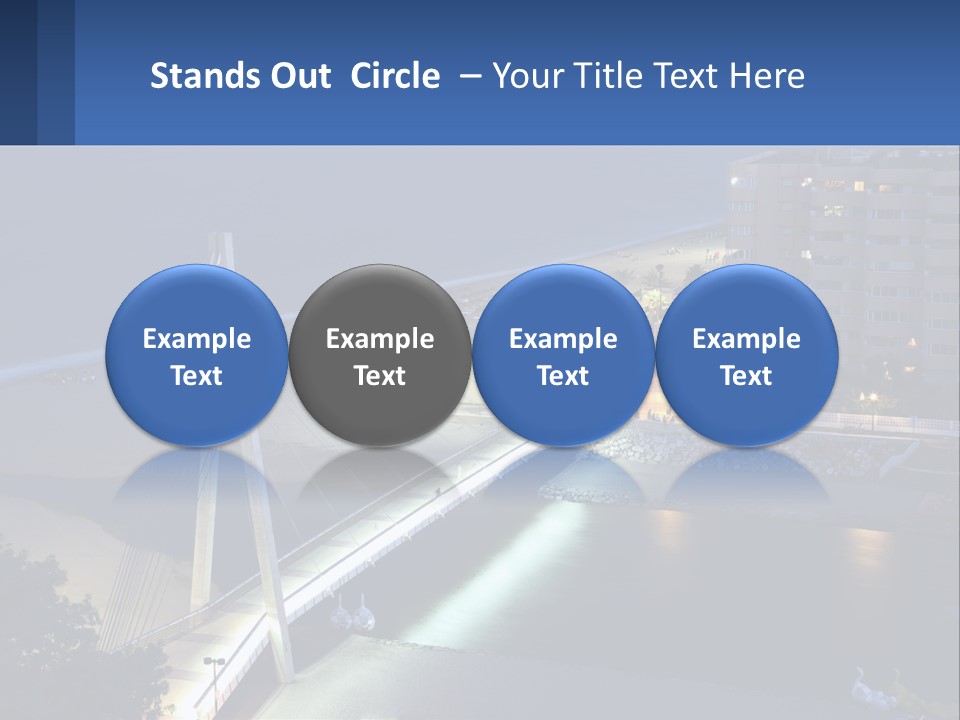 Stands Out Circle – Your Title Text Here

Example Text

Example Text

Example Text

Example Text